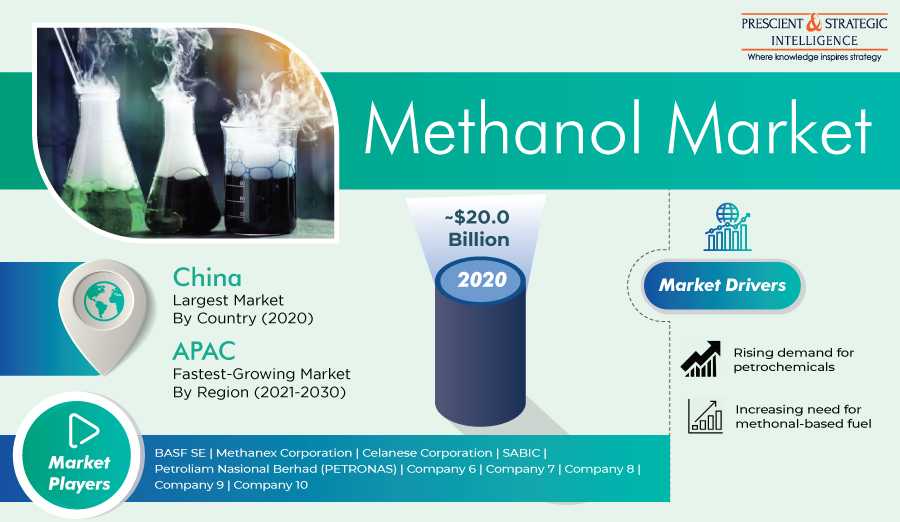 PRESCIENT & STRATEGIC INTELLIGENCE
Where knowledge inspires strategy

Methanol Market

~$20.0 Billion

2020

China
Largest Market By Country (2020)

APAC
Fastest-Growing Market By Region (2021-2030)

Market Drivers

Rising demand for petrochemicals

Increasing need for methonal-based fuel

Market Players

BASF SE | Methanex Corporation | Celanese Corporation | SABIC | Petroliam Nasional Berhad (PETRONAS) | Company 6 | Company 7 | Company 8 | Company 9 | Company 10